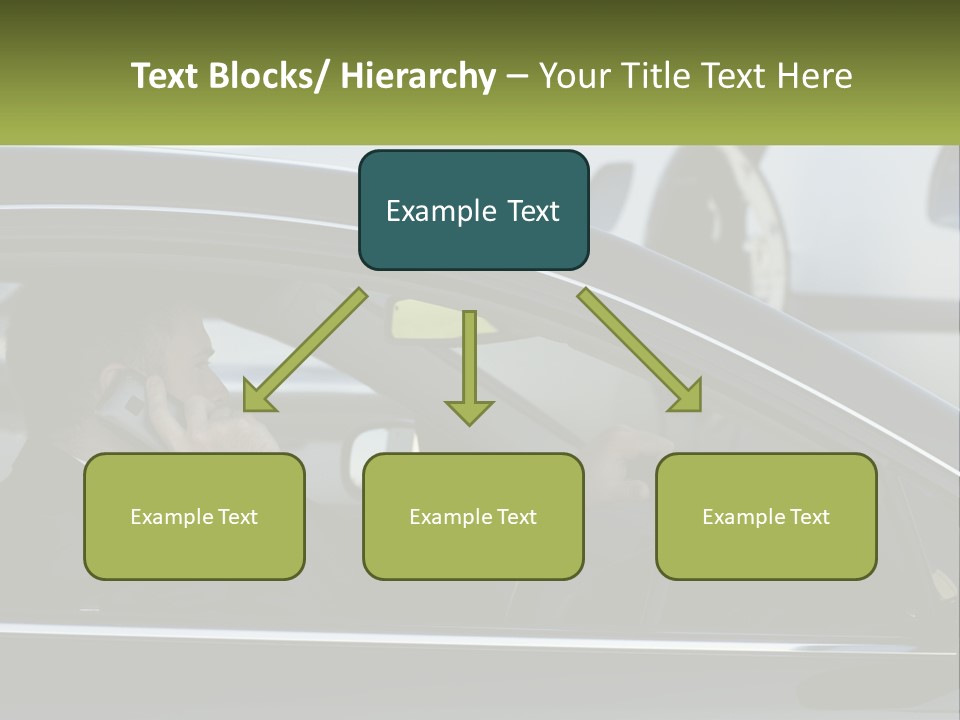 Text Blocks/ Hierarchy – Your Title Text Here

Example Text

Example Text

Example Text

Example Text